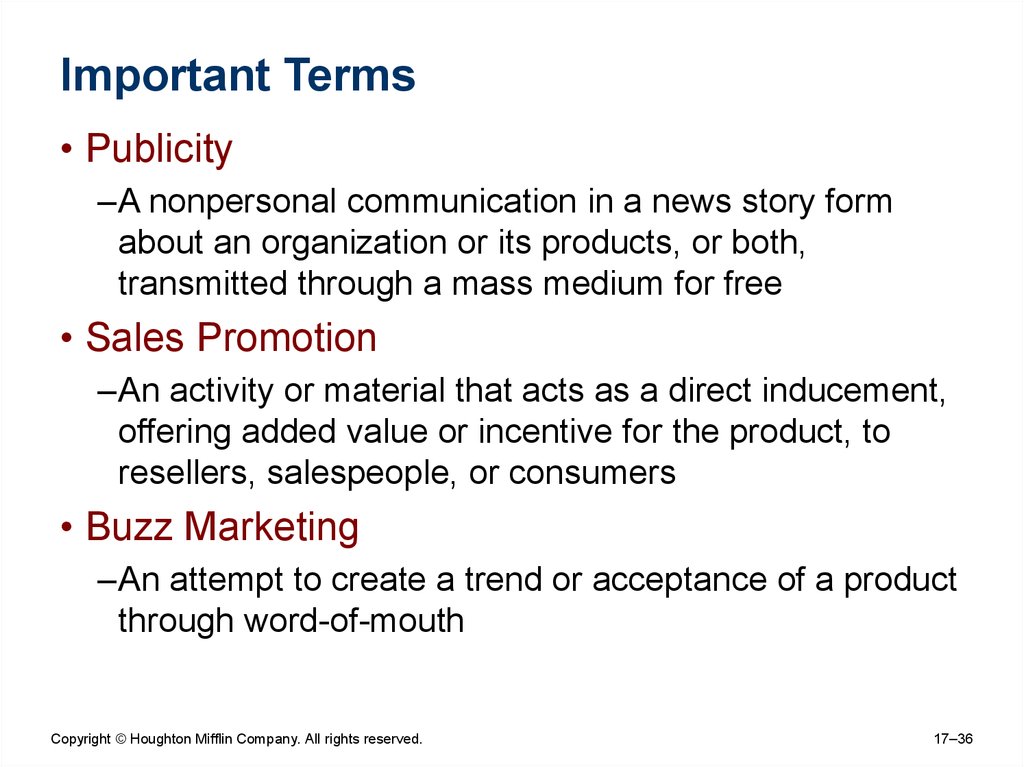 Important Terms

• Publicity

–A nonpersonal communication in a news story form about an organization or its products, or both, transmitted through a mass medium for free

• Sales Promotion

–An activity or material that acts as a direct inducement, offering added value or incentive for the product, to resellers, salespeople, or consumers

• Buzz Marketing

–An attempt to create a trend or acceptance of a product through word-of-mouth

Copyright © Houghton Mifflin Company. All rights reserved.

17–36